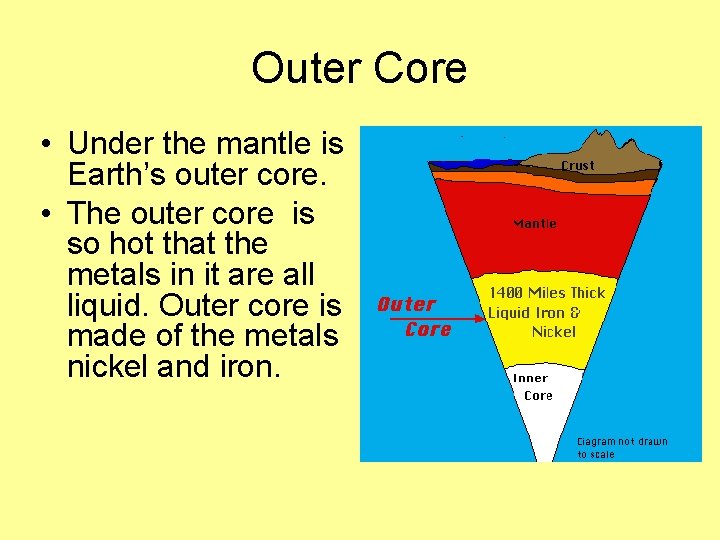 Outer Core

• Under the mantle is Earth's outer core.
• The outer core is so hot that the metals in it are all liquid. Outer core is made of the metals nickel and iron.

Crust

Mantle

Outer Core

1400 Miles Thick Liquid Iron & Nickel

Inner Core

Diagram not drawn to scale